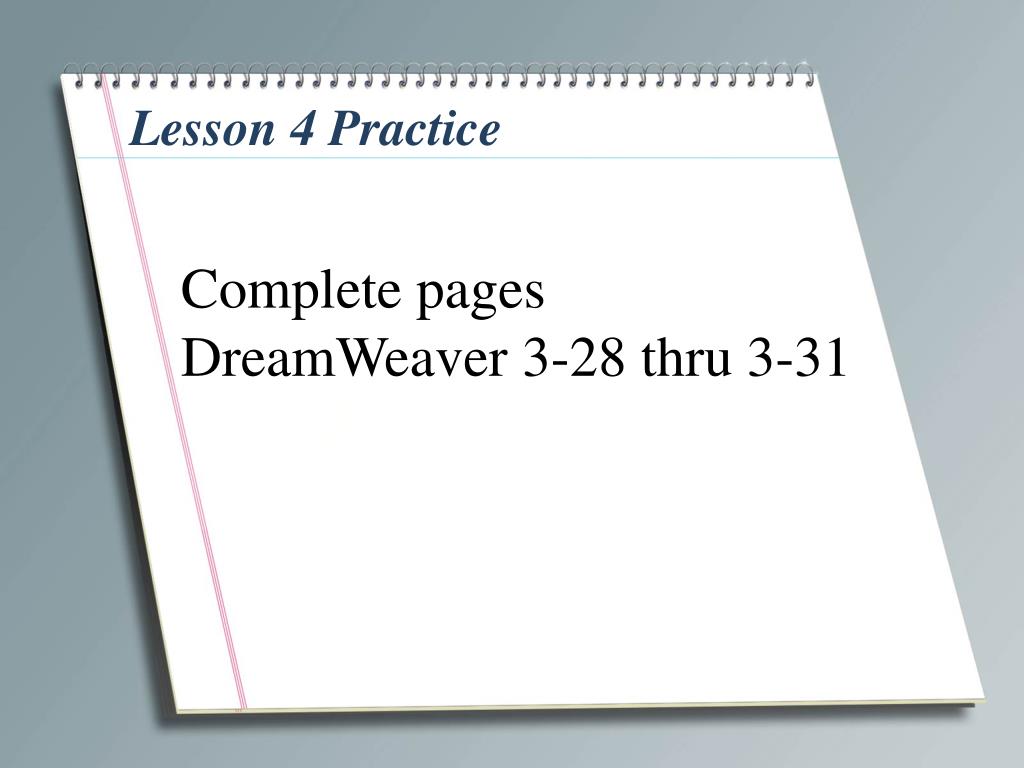 Lesson 4 Practice

Complete pages DreamWeaver 3-28 thru 3-31